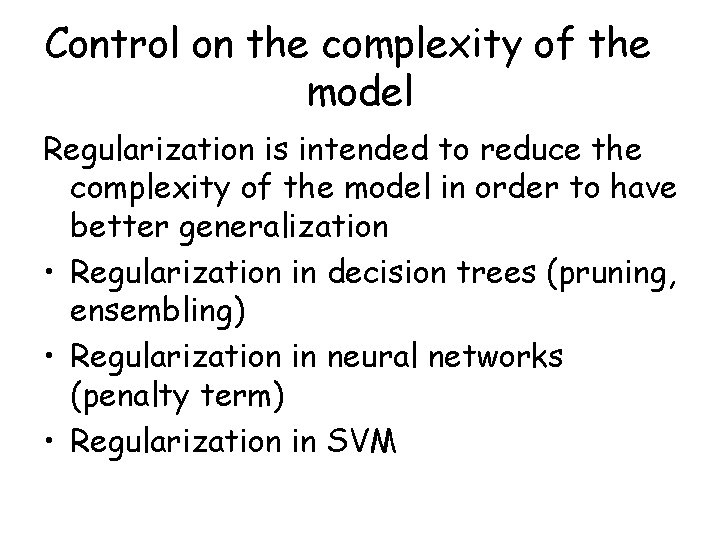 Control on the complexity of the model

Regularization is intended to reduce the complexity of the model in order to have better generalization

• Regularization in decision trees (pruning, ensembling)
• Regularization in neural networks (penalty term)
• Regularization in SVM